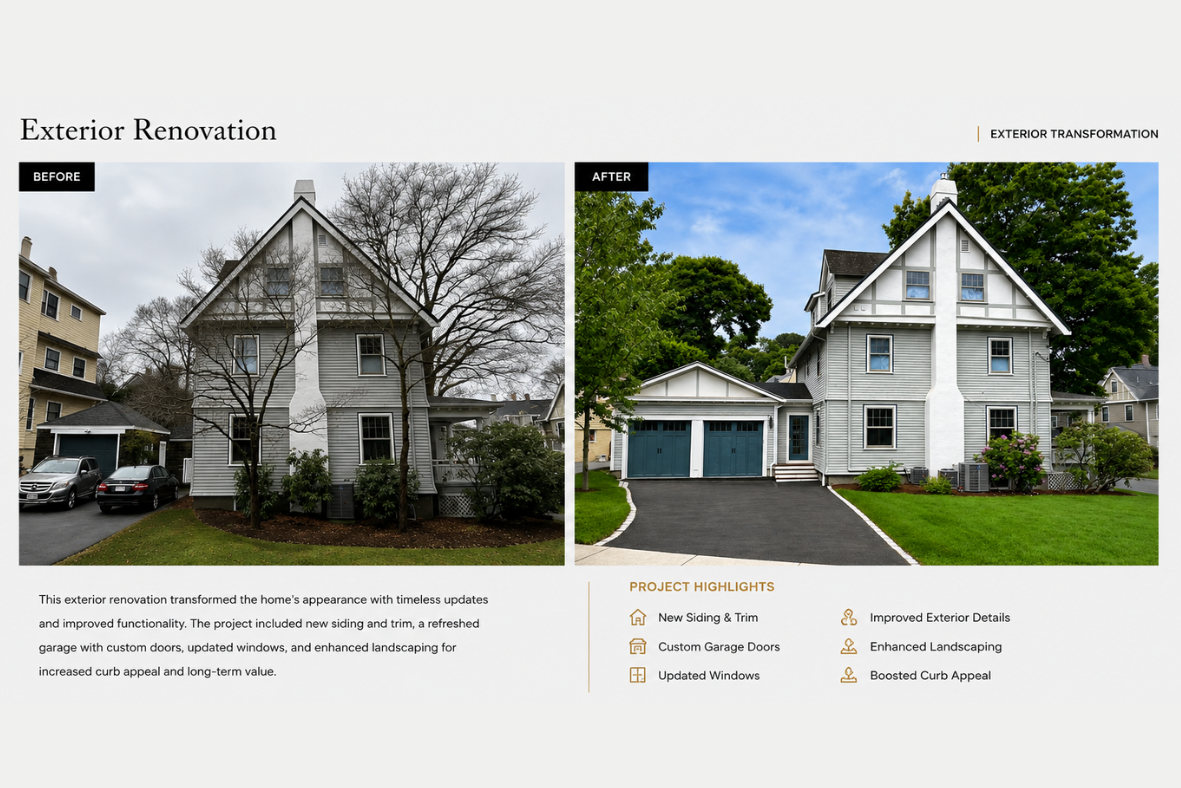 Exterior Renovation

EXTERIOR TRANSFORMATION

BEFORE

AFTER

This exterior renovation transformed the home's appearance with timeless updates and improved functionality. The project included new siding and trim, a refreshed garage with custom doors, updated windows, and enhanced landscaping for increased curb appeal and long-term value.

PROJECT HIGHLIGHTS

New Siding & Trim

Custom Garage Doors

Updated Windows

Improved Exterior Details

Enhanced Landscaping

Boosted Curb Appeal